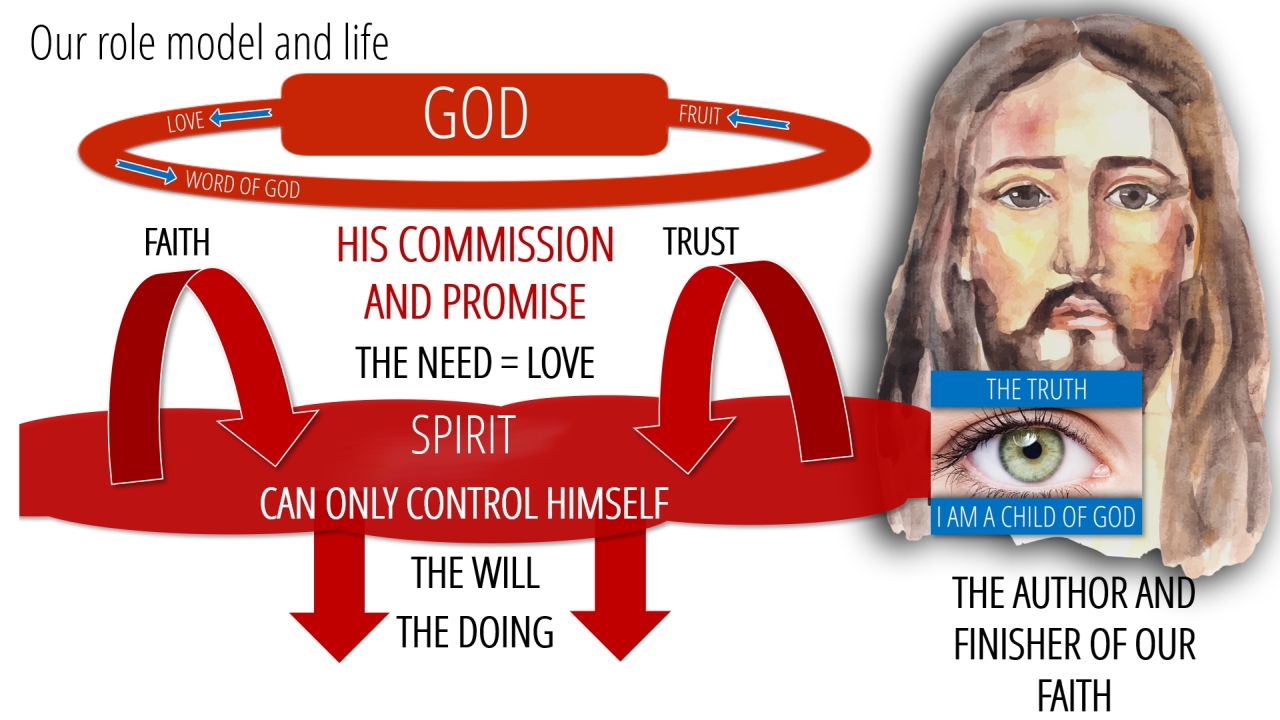 Our role model and life

GOD

LOVE

FRUIT

WORD OF GOD

FAITH

HIS COMMISSION AND PROMISE

TRUST

THE NEED = LOVE

SPIRIT

CAN ONLY CONTROL HIMSELF

THE WILL
THE DOING

THE TRUTH

I AM A CHILD OF GOD

THE AUTHOR AND FINISHER OF OUR FAITH